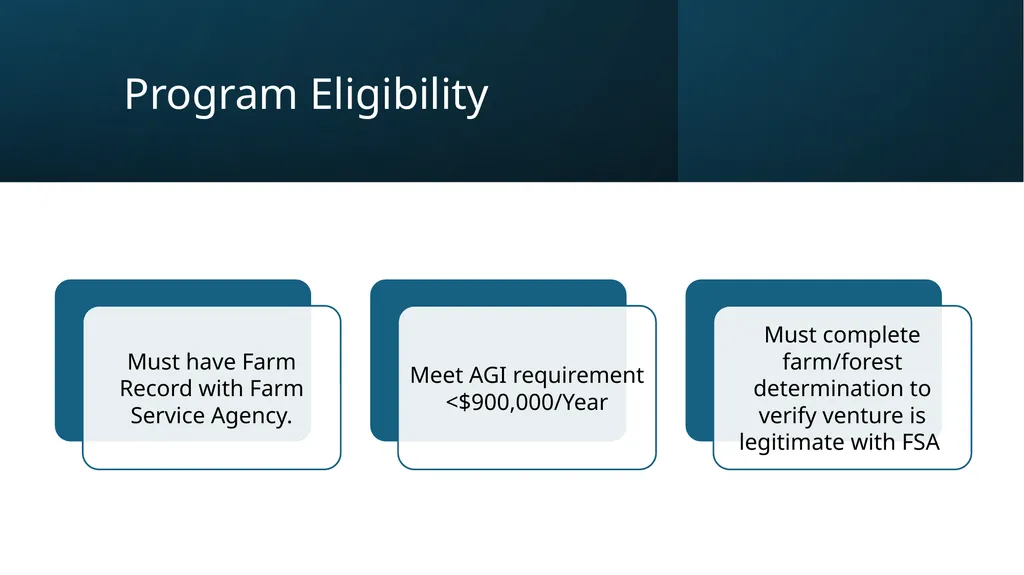 Program Eligibility

Must have Farm Record with Farm Service Agency.

Meet AGI requirement <$900,000/Year

Must complete farm/forest determination to verify venture is legitimate with FSA